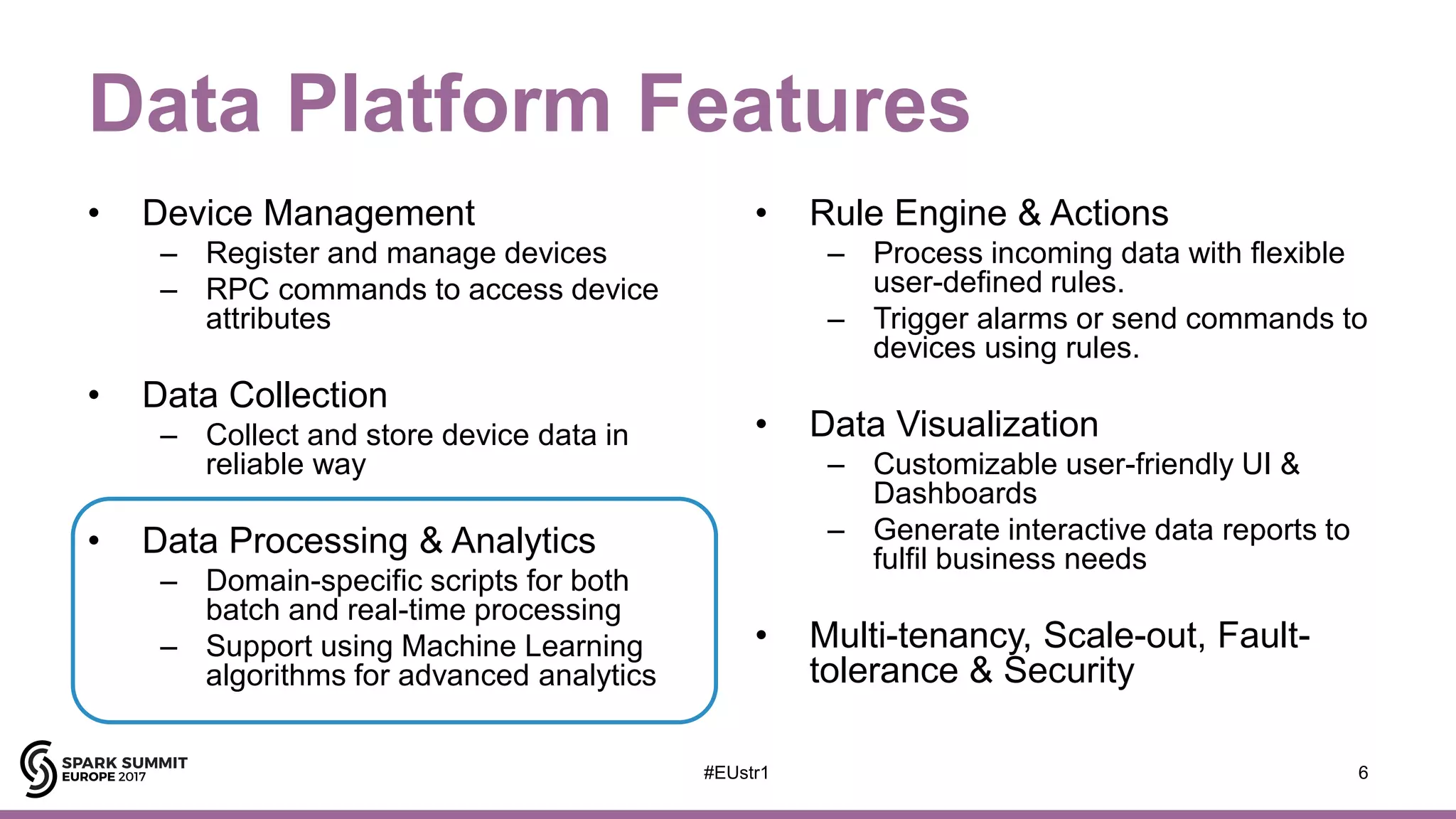 Data Platform Features

• Device Management
– Register and manage devices
– RPC commands to access device attributes

• Data Collection
– Collect and store device data in reliable way

• Data Processing & Analytics
– Domain-specific scripts for both batch and real-time processing
– Support using Machine Learning algorithms for advanced analytics

• Rule Engine & Actions
– Process incoming data with flexible user-defined rules.
– Trigger alarms or send commands to devices using rules.

• Data Visualization
– Customizable user-friendly UI & Dashboards
– Generate interactive data reports to fulfil business needs

• Multi-tenancy, Scale-out, Fault-tolerance & Security

SPARK SUMMIT EUROPE 2017

#EUstr1

6